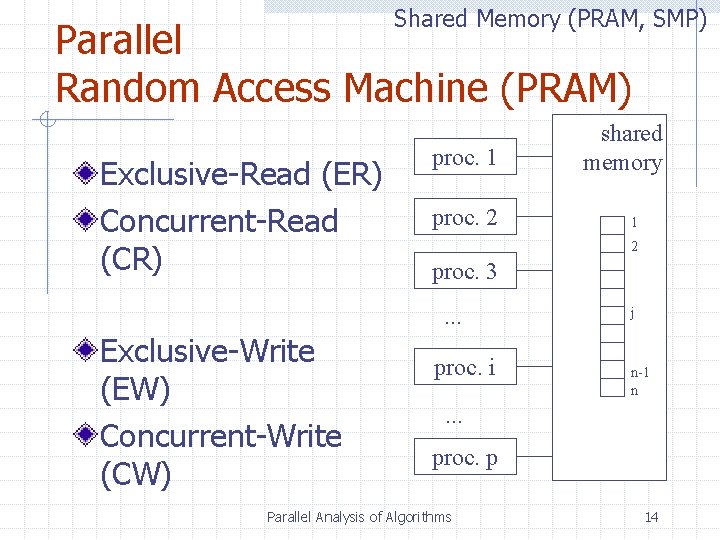 Shared Memory (PRAM, SMP)

Parallel
Random Access Machine (PRAM)

Exclusive-Read (ER)
Concurrent-Read (CR)

Exclusive-Write (EW)
Concurrent-Write (CW)

proc. 1
proc. 2
proc. 3
...
proc. i
...
proc. p

shared memory

1
2
j
n-1
n

Parallel Analysis of Algorithms

14